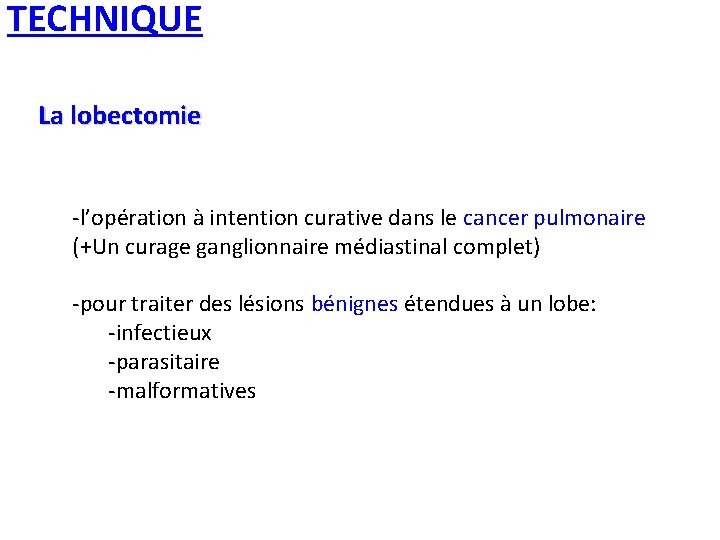 TECHNIQUE

La lobectomie

-l’opération à intention curative dans le cancer pulmonaire (+Un curage ganglionnaire médiastinal complet)

-pour traiter des lésions bénignes étendues à un lobe:
-infectieux
-parasitaire
-malformatives